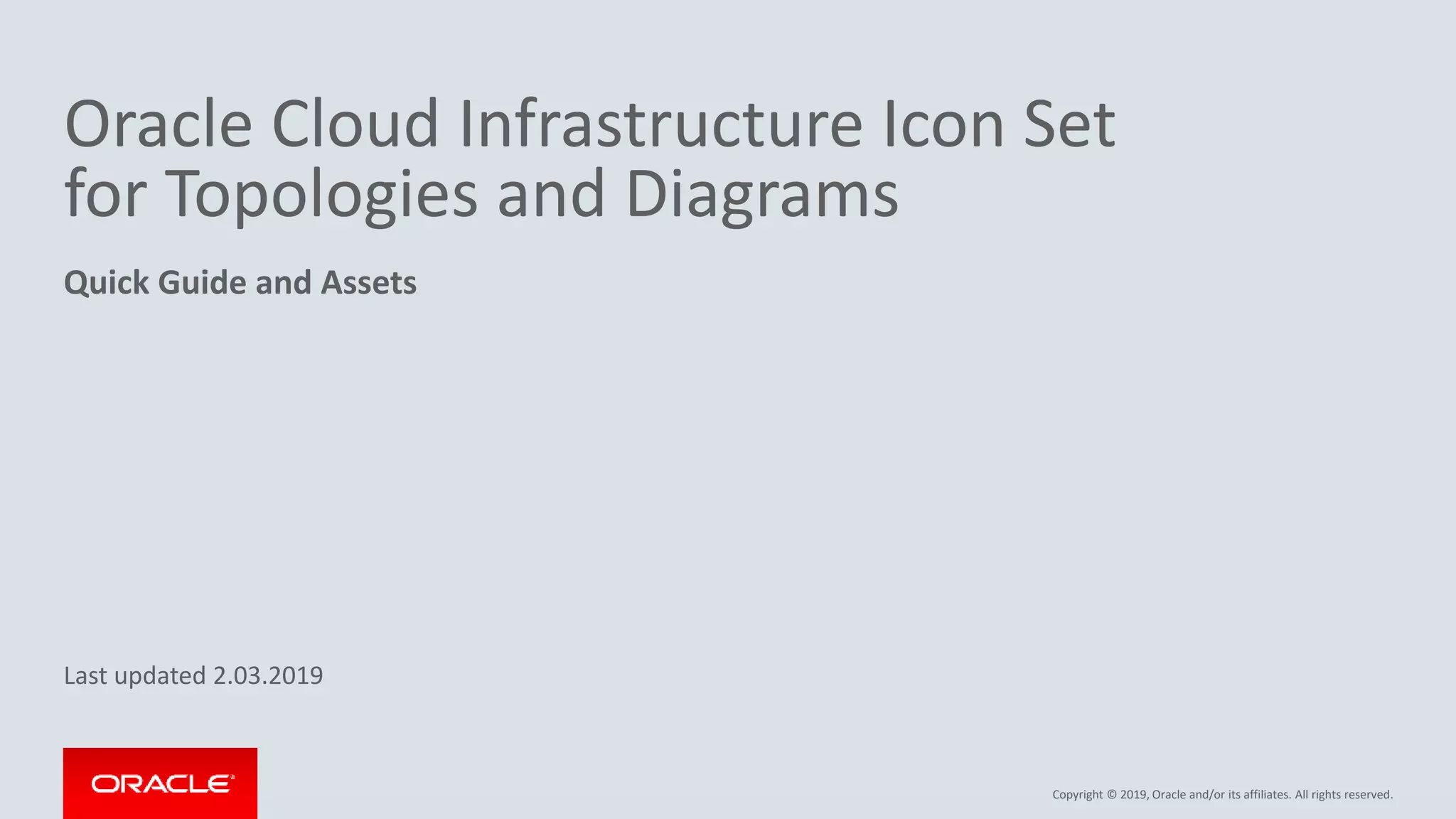 Oracle Cloud Infrastructure Icon Set for Topologies and Diagrams

Quick Guide and Assets

Last updated 2.03.2019

ORACLE®

Copyright © 2019, Oracle and/or its affiliates. All rights reserved.